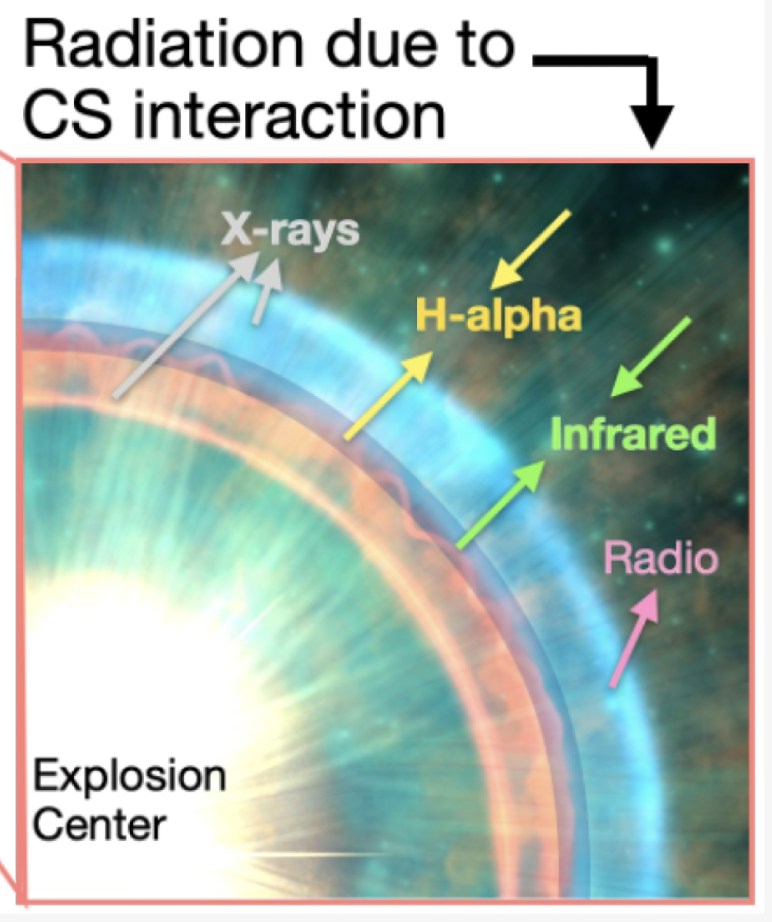 Radiation due to CS interaction

X-rays

H-alpha

Infrared

Radio

Explosion Center